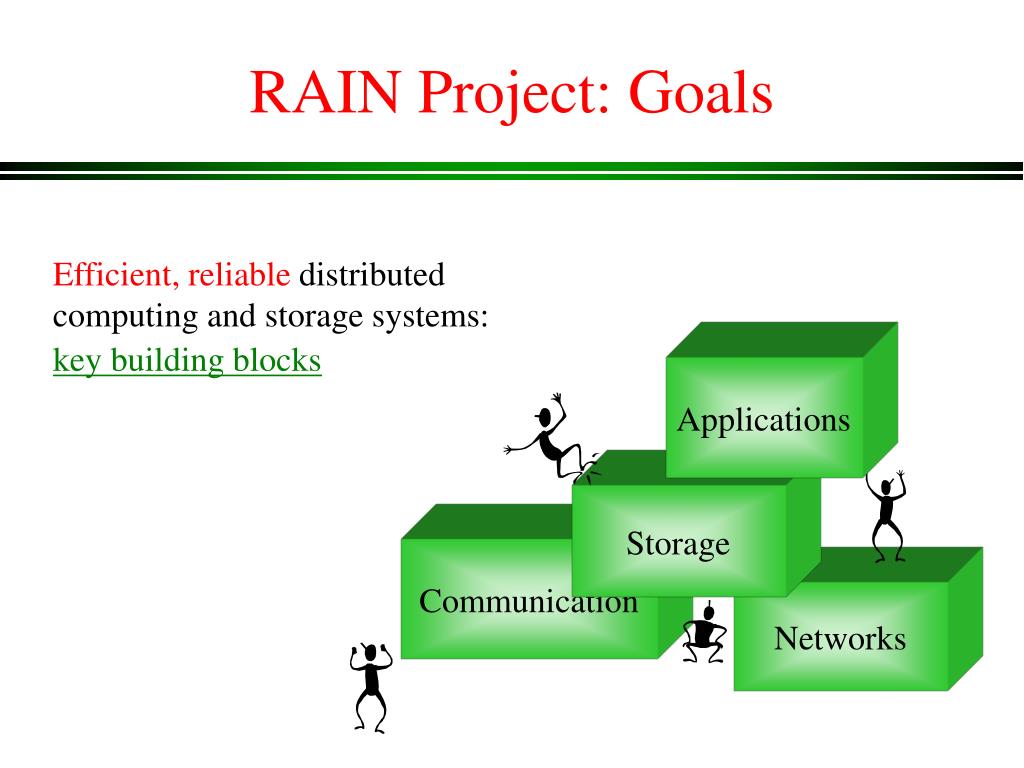 RAIN Project: Goals

Efficient, reliable distributed computing and storage systems: key building blocks

Applications

Storage

Communication

Networks